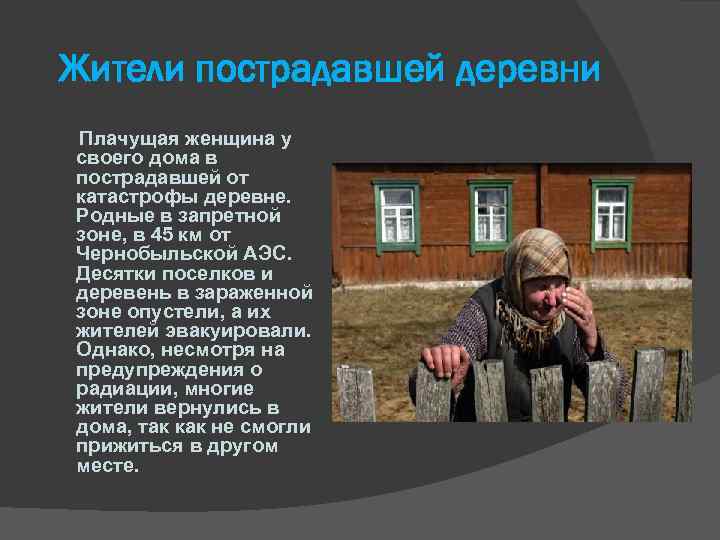 Жители пострадавшей деревни

Плачущая женщина у своего дома в пострадавшей от катастрофы деревне. Родные в запретной зоне, в 45 км от Чернобыльской АЭС. Десятки поселков и деревень в зараженной зоне опустели, а их жителей эвакуировали. Однако, несмотря на предупреждения о радиации, многие жители вернулись в дома, так как не смогли прижиться в другом месте.